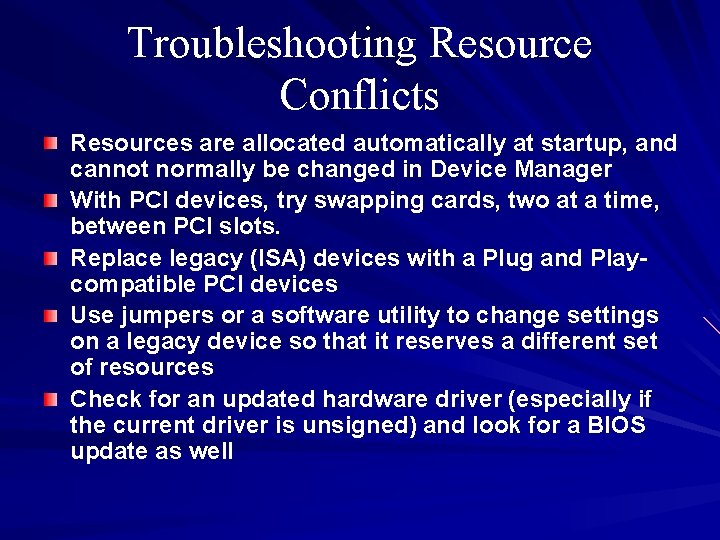 Troubleshooting Resource Conflicts

Resources are allocated automatically at startup, and cannot normally be changed in Device Manager

With PCI devices, try swapping cards, two at a time, between PCI slots.

Replace legacy (ISA) devices with a Plug and Play-compatible PCI devices

Use jumpers or a software utility to change settings on a legacy device so that it reserves a different set of resources

Check for an updated hardware driver (especially if the current driver is unsigned) and look for a BIOS update as well